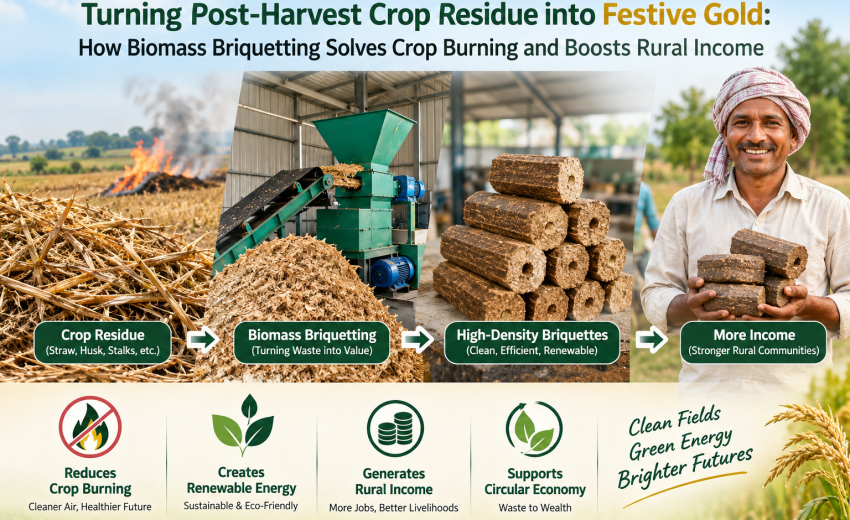 Turning Post-Harvest Crop Residue into Festive Gold:
How Biomass Briquetting Solves Crop Burning and Boosts Rural Income

Crop Residue
(Straw, Husk, Stalks, etc.)

Biomass Briquetting
(Turning Waste into Value)

High-Density Briquettes
(Clean, Efficient, Renewable)

More Income
(Stronger Rural Communities)

Reduces
Crop Burning
Cleaner Air, Healthier Future

Creates
Renewable Energy
Sustainable & Eco-Friendly

Generates
Rural Income
More Jobs, Better Livelihoods

Supports
Circular Economy
Waste to Wealth

Clean Fields
Green Energy
Brighter Futures